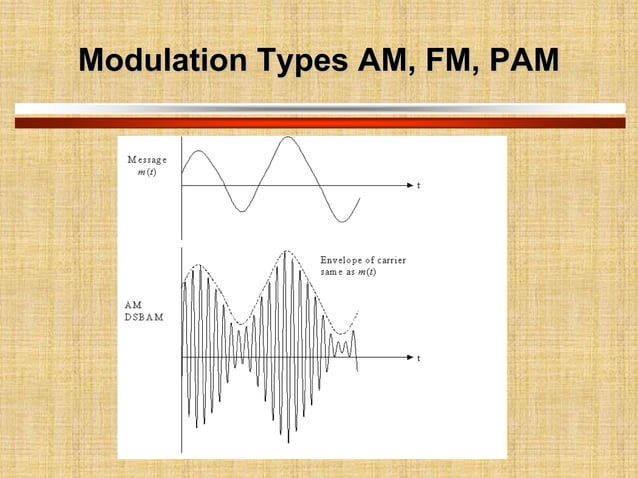 Modulation Types AM, FM, PAM

Message
$m(t)$

t

Envelope of carrier same as $m(t)$

AM
DSBAM

t